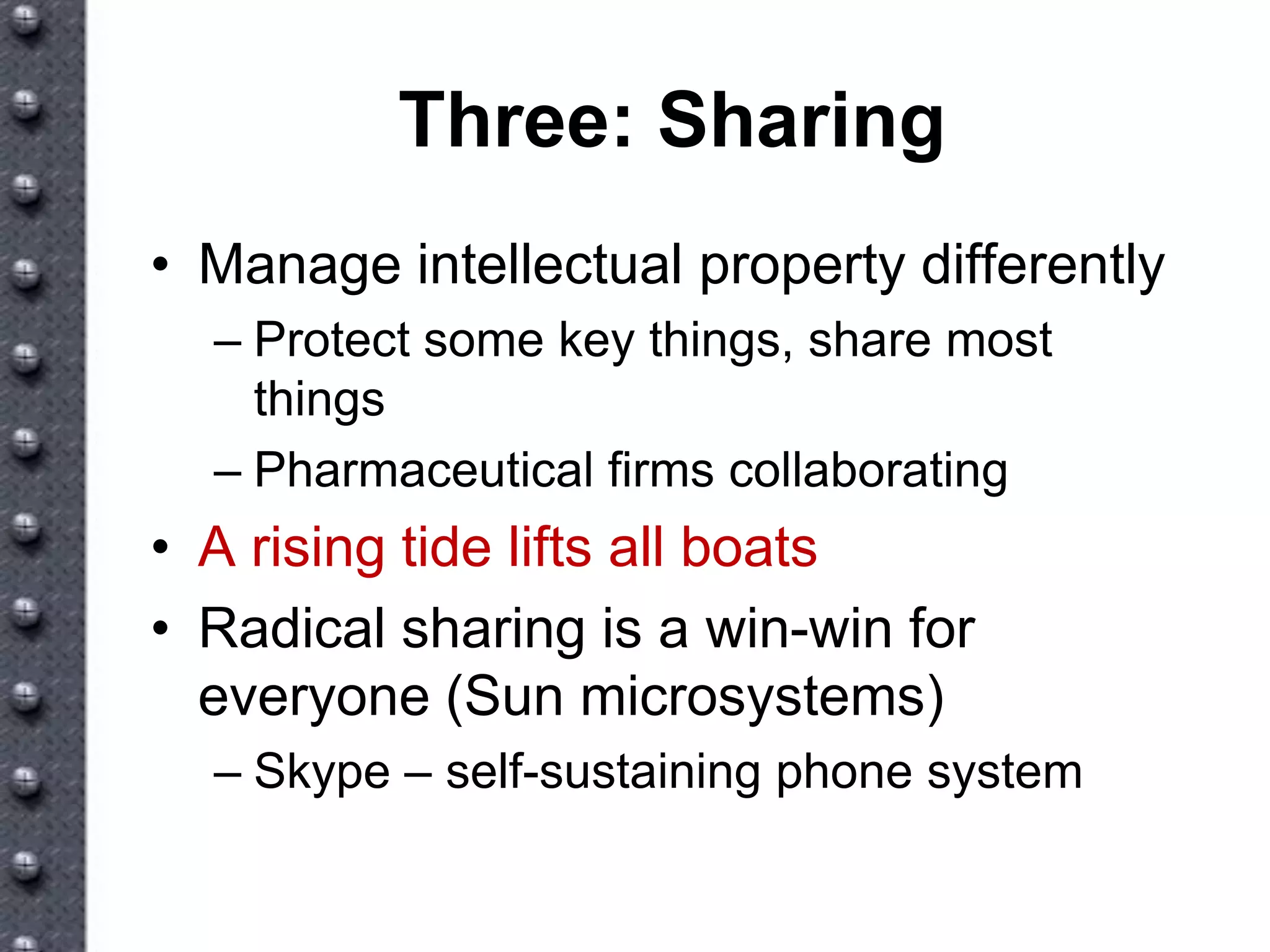 Three: Sharing

• Manage intellectual property differently
– Protect some key things, share most things
– Pharmaceutical firms collaborating
• A rising tide lifts all boats
• Radical sharing is a win-win for everyone (Sun microsystems)
– Skype – self-sustaining phone system